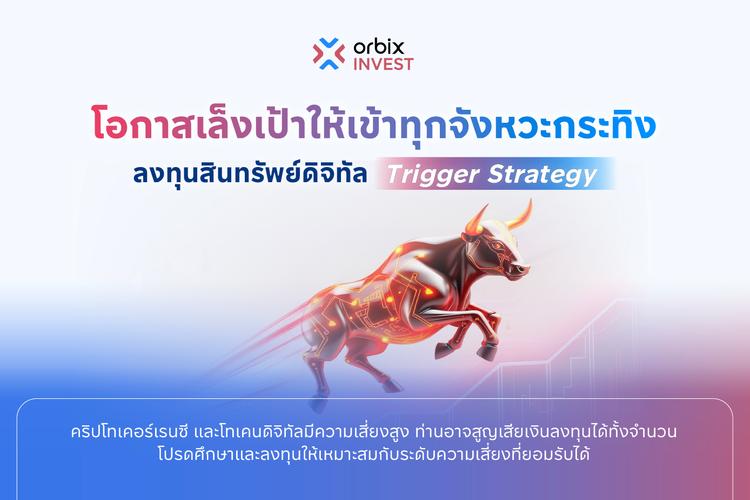 orbix INVEST

โอกาสเล็งเป้าให้เข้าทุกจังหวะกระทิง

ลงทุนสินทรัพย์ดิจิทัล Trigger Strategy

คริปโทเคอร์เรนซี และโทเคนดิจิทัลมีความเสี่ยงสูง ท่านอาจสูญเสียเงินลงทุนได้ทั้งจำนวน โปรดศึกษาและลงทุนให้เหมาะสมกับระดับความเสี่ยงที่ยอมรับได้